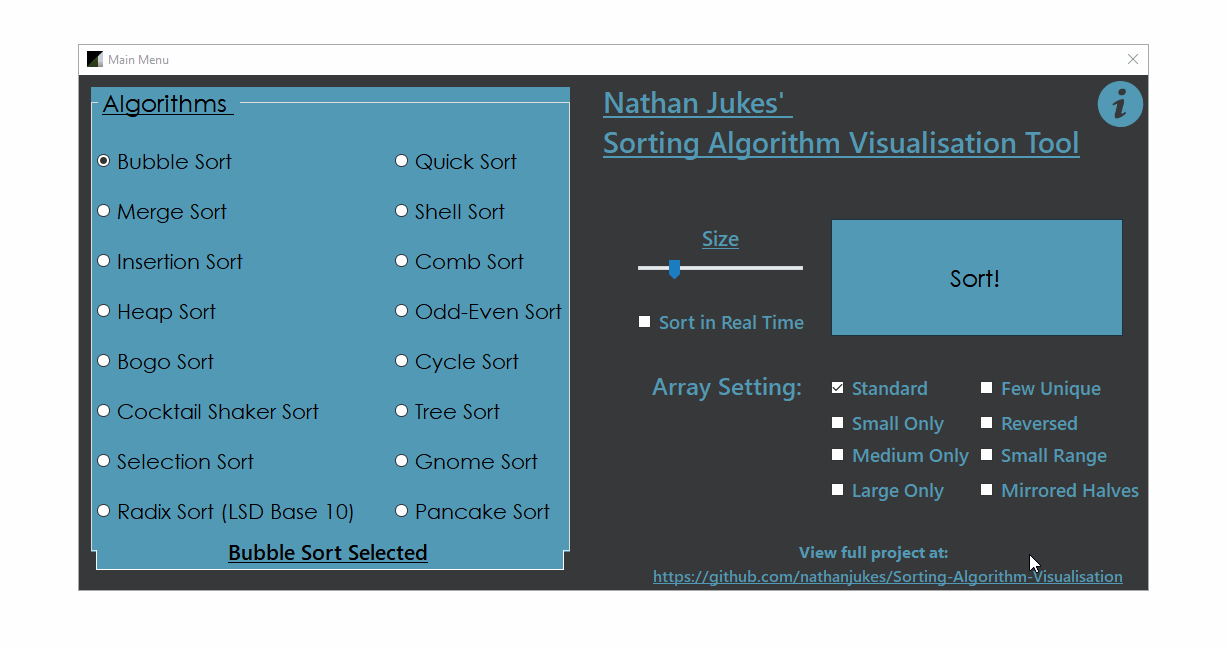 Main Menu

Algorithms

Bubble Sort
Merge Sort
Insertion Sort
Heap Sort
Bogo Sort
Cocktail Shaker Sort
Selection Sort
Radix Sort (LSD Base 10)

Quick Sort
Shell Sort
Comb Sort
Odd-Even Sort
Cycle Sort
Tree Sort
Gnome Sort
Pancake Sort

Bubble Sort Selected

Nathan Jukes'
Sorting Algorithm Visualisation Tool

i

Size

Sort in Real Time

Sort!

Array Setting:

Standard
Small Only
Medium Only
Large Only

Few Unique
Reversed
Small Range
Mirrored Halves

View full project at:
https://github.com/nathanjukes/Sorting-Algorithm-Visualisation